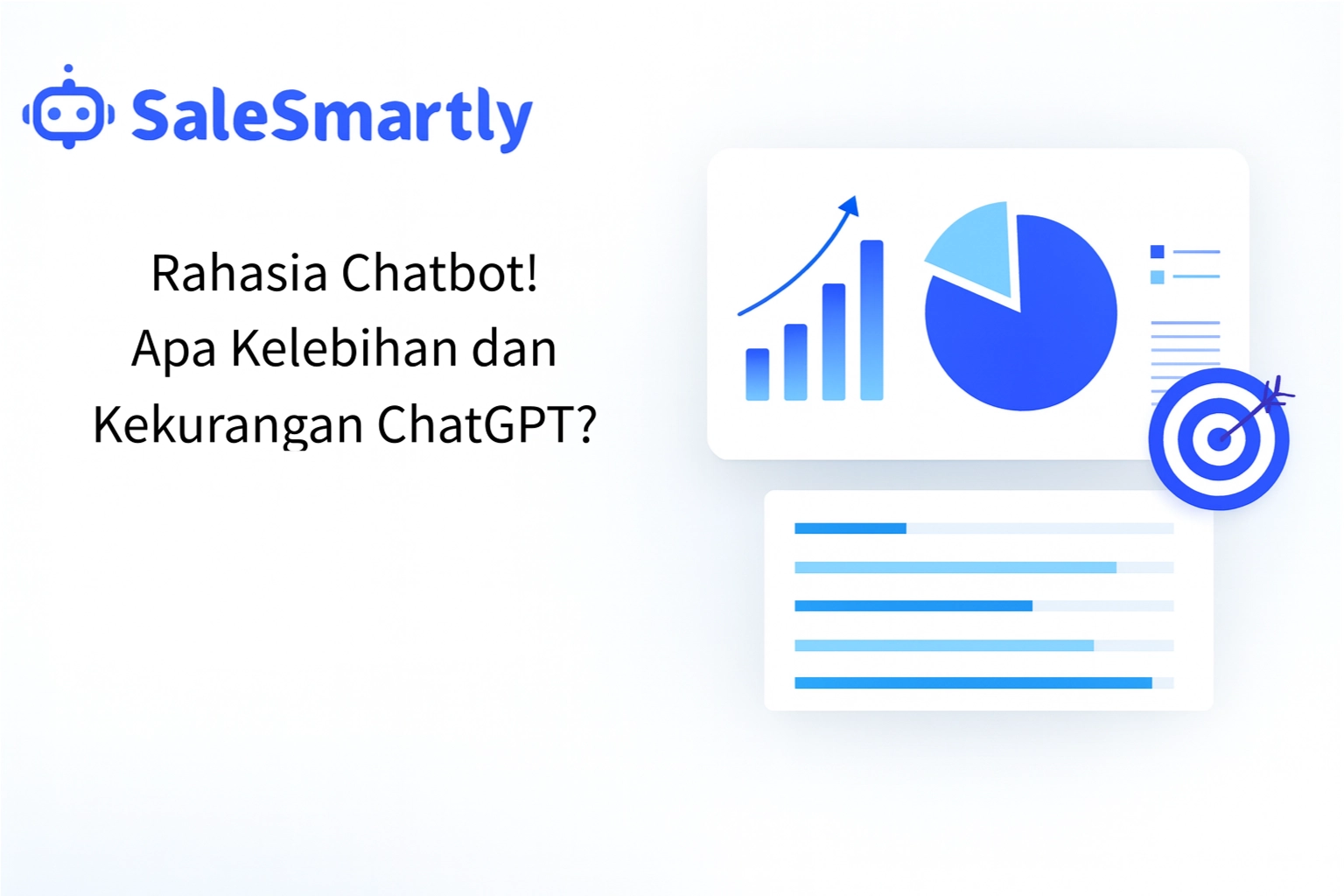 SaleSmartly

Rahasia Chatbot!
Apa Kelebihan dan
Kekurangan ChatGPT?